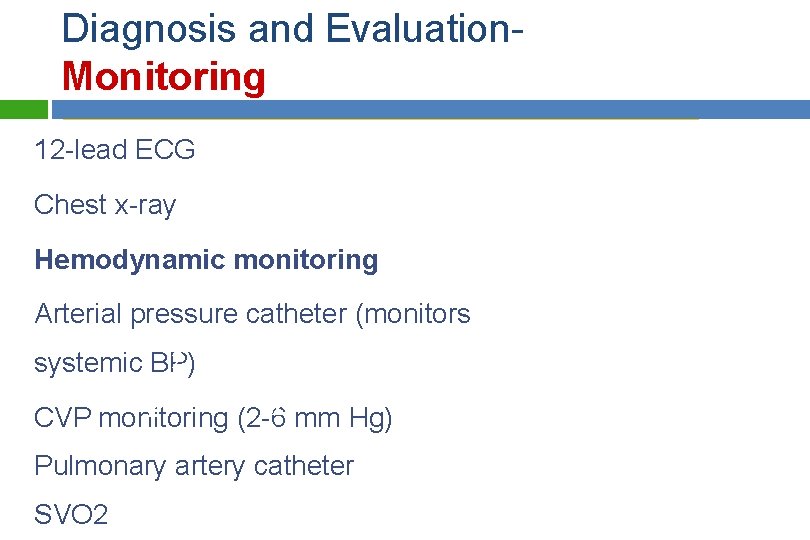 Diagnosis and Evaluation-
Monitoring

12-lead ECG

Chest x-ray

Hemodynamic monitoring

Arterial pressure catheter (monitors systemic BP)

CVP monitoring (2-6 mm Hg)

Pulmonary artery catheter

SVO2